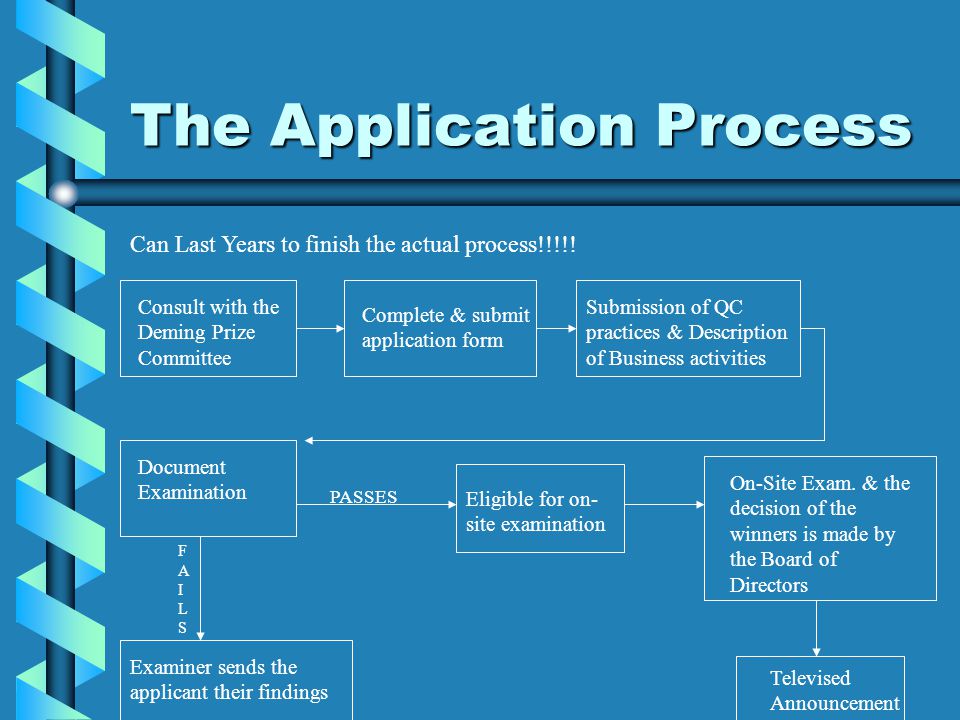 The Application Process

Can Last Years to finish the actual process!!!!!

Consult with the Deming Prize Committee

Complete & submit application form

Submission of QC practices & Description of Business activities

Document Examination

PASSES

Eligible for on-site examination

On-Site Exam. & the decision of the winners is made by the Board of Directors

F A I L S

Examiner sends the applicant their findings

Televised Announcement